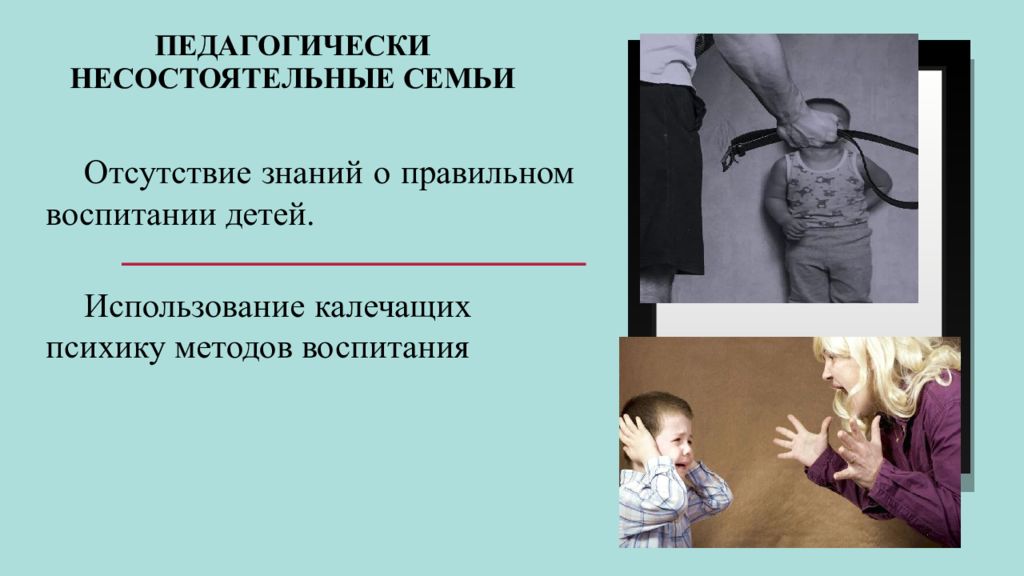 ПЕДАГОГИЧЕСКИ НЕСОСТОЯТЕЛЬНЫЕ СЕМЬИ

Отсутствие знаний о правильном воспитании детей.

Использование калечащих психику методов воспитания